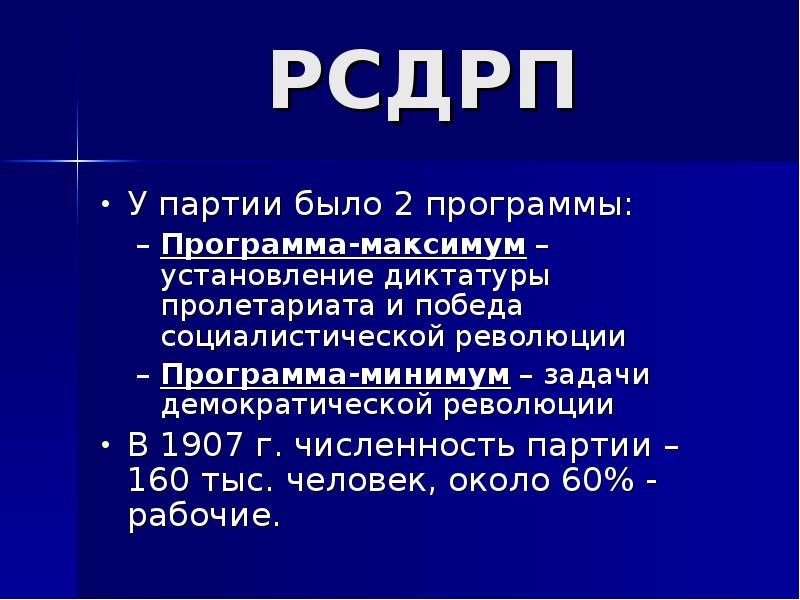 РСДРП

• У партии было 2 программы:
– Программа-максимум – установление диктатуры пролетариата и победа социалистической революции
– Программа-минимум – задачи демократической революции
• В 1907 г. численность партии – 160 тыс. человек, около 60% - рабочие.